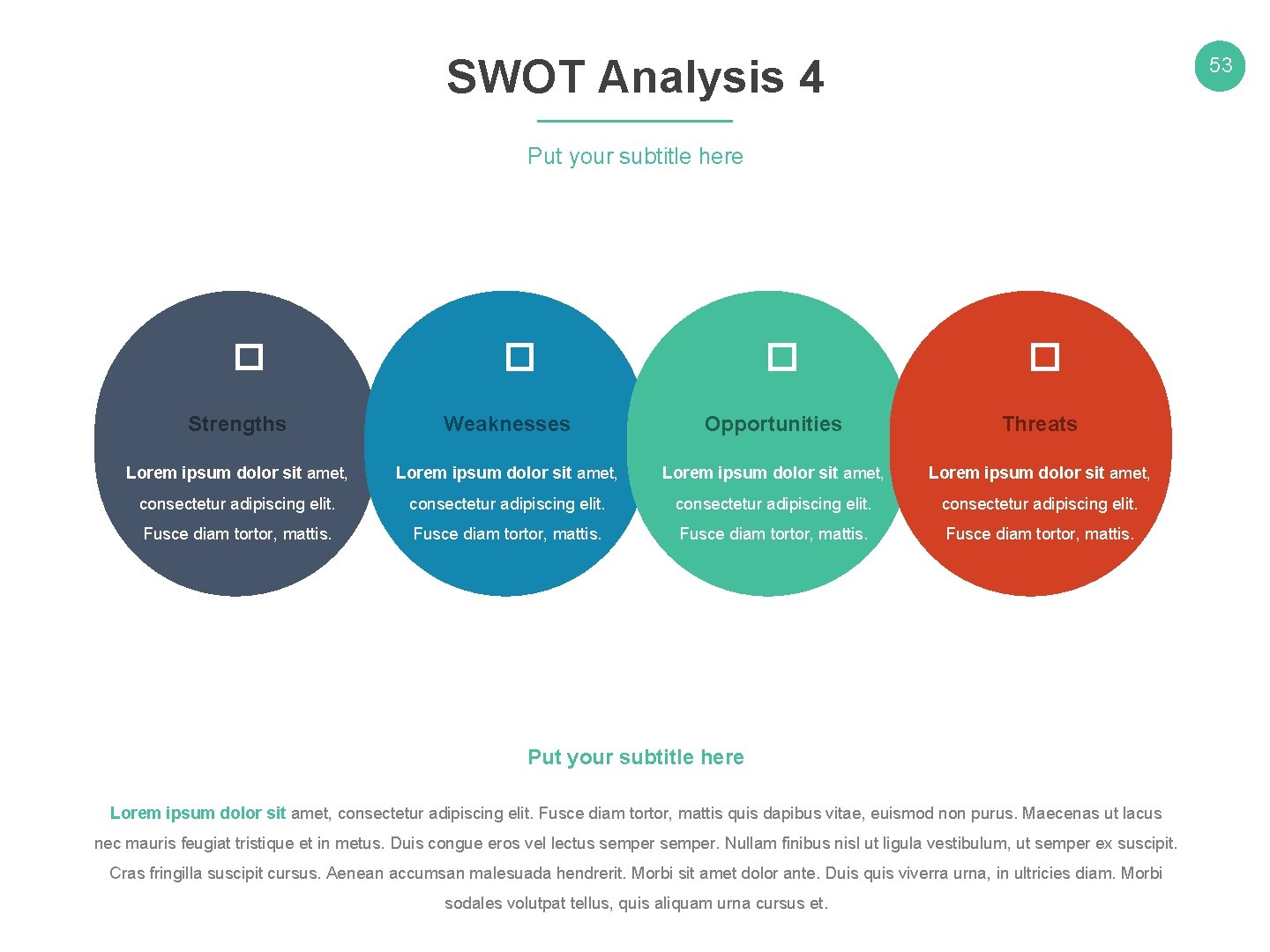 SWOT Analysis 4

53

Put your subtitle here

Strengths

Lorem ipsum dolor sit amet, consectetur adipiscing elit. Fusce diam tortor, mattis.

Weaknesses

Lorem ipsum dolor sit amet, consectetur adipiscing elit. Fusce diam tortor, mattis.

Opportunities

Lorem ipsum dolor sit amet, consectetur adipiscing elit. Fusce diam tortor, mattis.

Threats

Lorem ipsum dolor sit amet, consectetur adipiscing elit. Fusce diam tortor, mattis.

Put your subtitle here

Lorem ipsum dolor sit amet, consectetur adipiscing elit. Fusce diam tortor, mattis quis dapibus vitae, euismod non purus. Maecenas ut lacus nec mauris feugiat tristique et in metus. Duis congue eros vel lectus semper semper. Nullam finibus nisl ut ligula vestibulum, ut semper ex suscipit. Cras fringilla suscipit cursus. Aenean accumsan malesuada hendrerit. Morbi sit amet dolor ante. Duis quis viverra urna, in ultricies diam. Morbi sodales volutpat tellus, quis aliquam urna cursus et.